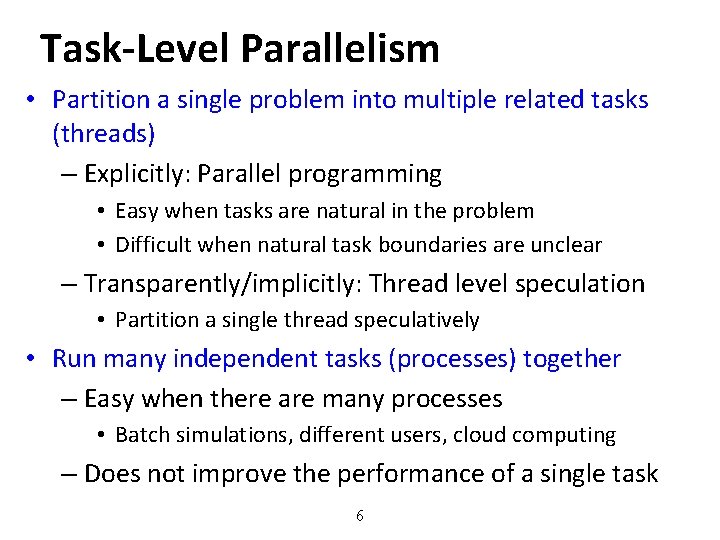 Task-Level Parallelism

• Partition a single problem into multiple related tasks (threads)
  – Explicitly: Parallel programming
    • Easy when tasks are natural in the problem
    • Difficult when natural task boundaries are unclear
  – Transparently/implicitly: Thread level speculation
    • Partition a single thread speculatively
• Run many independent tasks (processes) together
  – Easy when there are many processes
    • Batch simulations, different users, cloud computing
  – Does not improve the performance of a single task

6